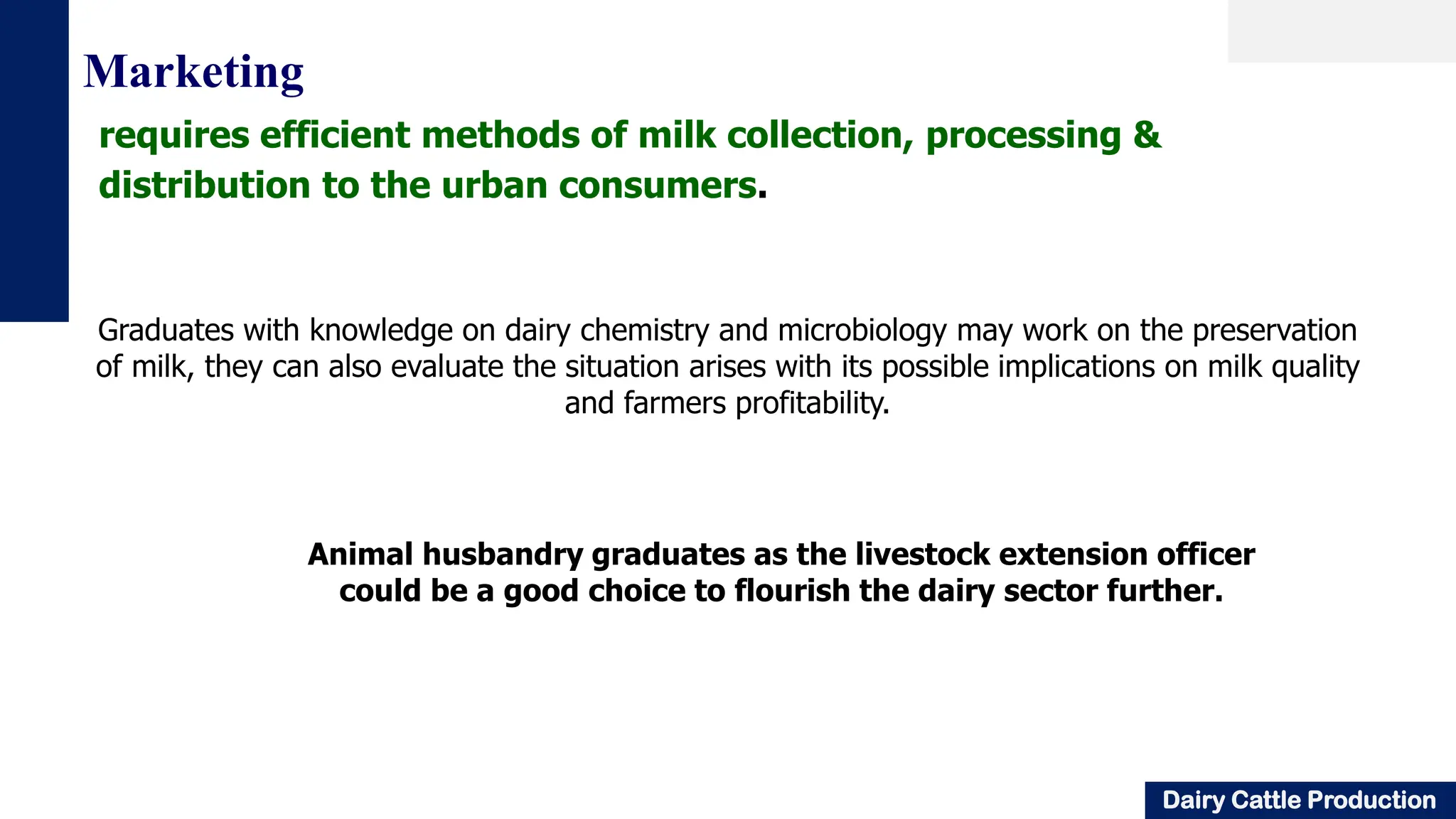 Marketing

requires efficient methods of milk collection, processing & distribution to the urban consumers.

Graduates with knowledge on dairy chemistry and microbiology may work on the preservation of milk, they can also evaluate the situation arises with its possible implications on milk quality and farmers profitability.

Animal husbandry graduates as the livestock extension officer could be a good choice to flourish the dairy sector further.

Dairy Cattle Production